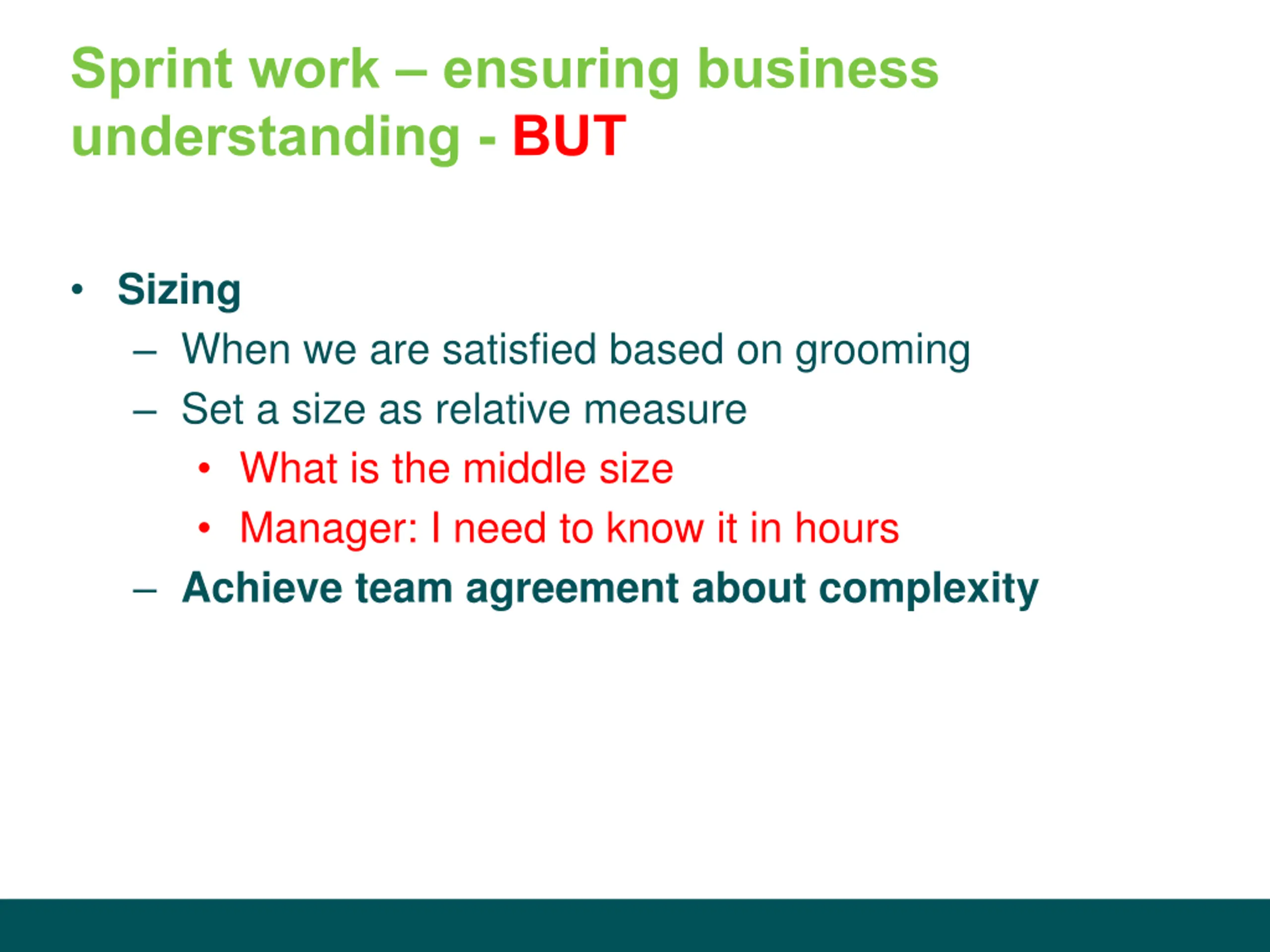 Sprint work – ensuring business understanding - BUT

• Sizing
  – When we are satisfied based on grooming
  – Set a size as relative measure
    • What is the middle size
    • Manager: I need to know it in hours
  – Achieve team agreement about complexity